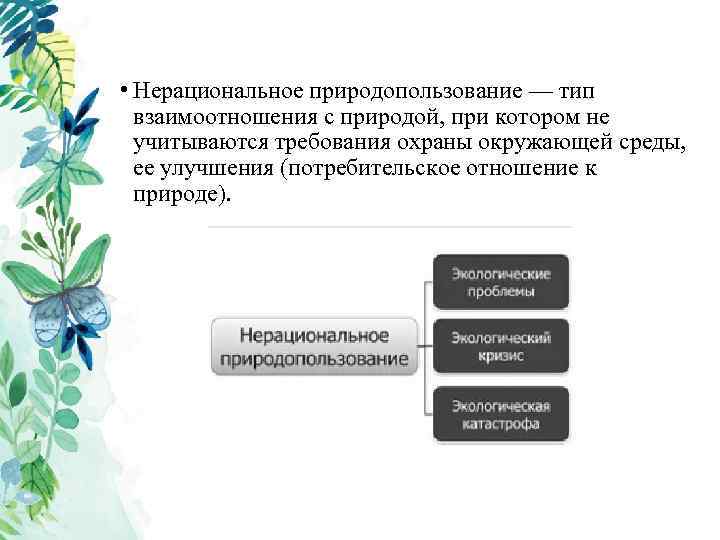 • Нерациональное природопользование — тип взаимоотношения с природой, при котором не учитываются требования охраны окружающей среды, ее улучшения (потребительское отношение к природе).

Нерациональное природопользование

Экологические проблемы

Экологический кризис

Экологическая катастрофа